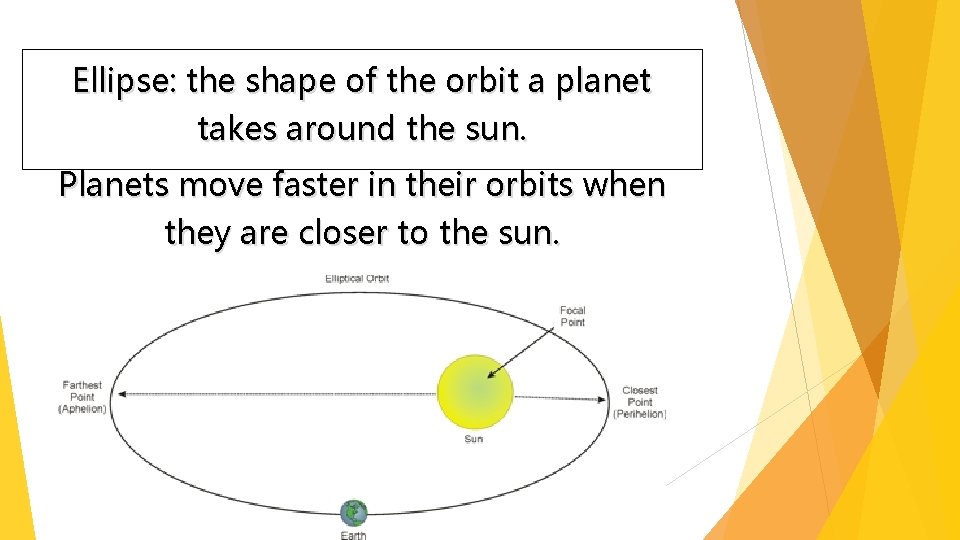 Ellipse: the shape of the orbit a planet takes around the sun.

Planets move faster in their orbits when they are closer to the sun.

Elliptical Orbit

Focal Point

Farthest Point (Aphelion)

Closest Point (Perihelion)

Sun

Earth